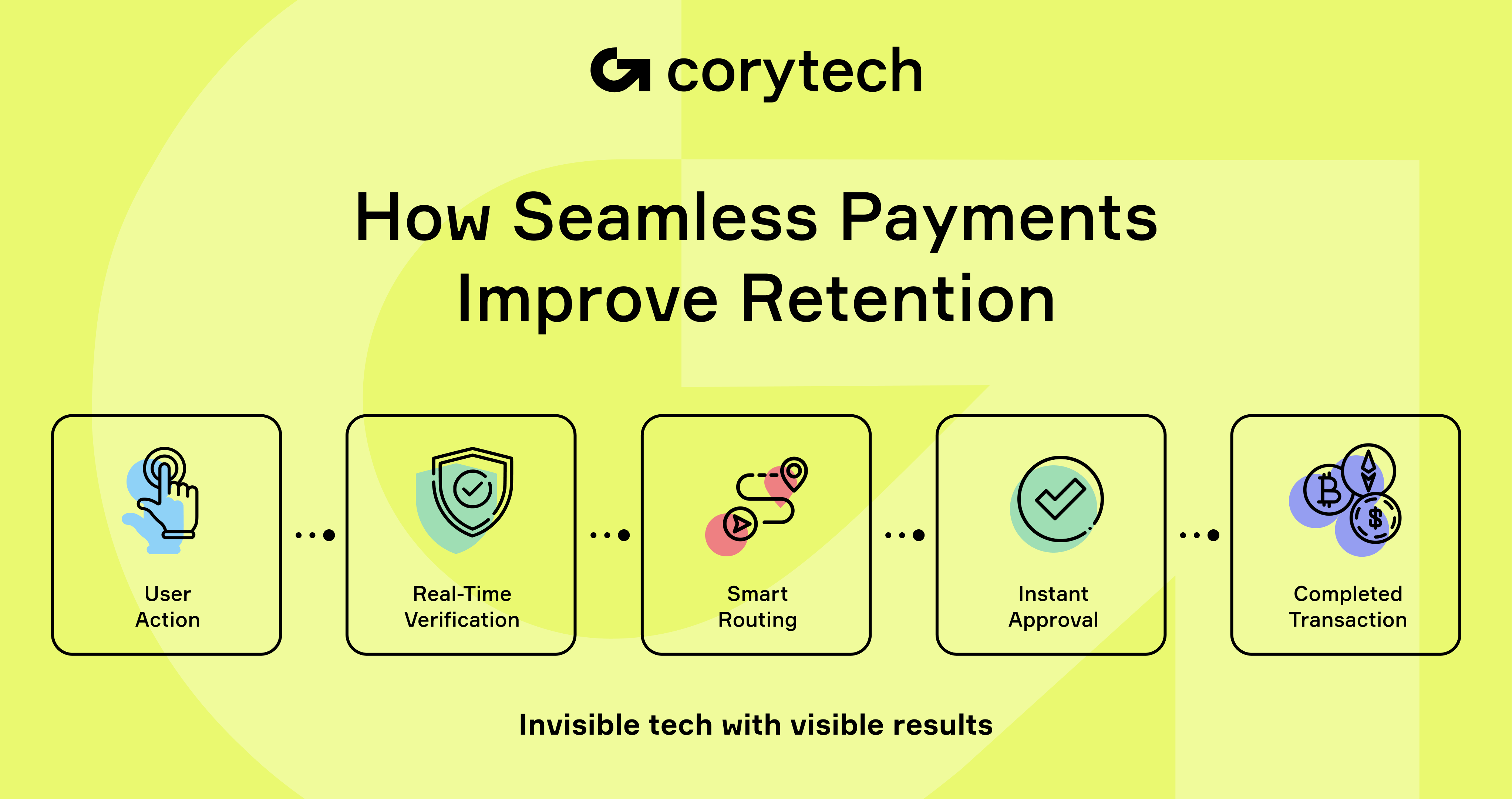 corytech

How Seamless Payments Improve Retention

User Action

Real-Time Verification

Smart Routing

Instant Approval

Completed Transaction

Invisible tech with visible results